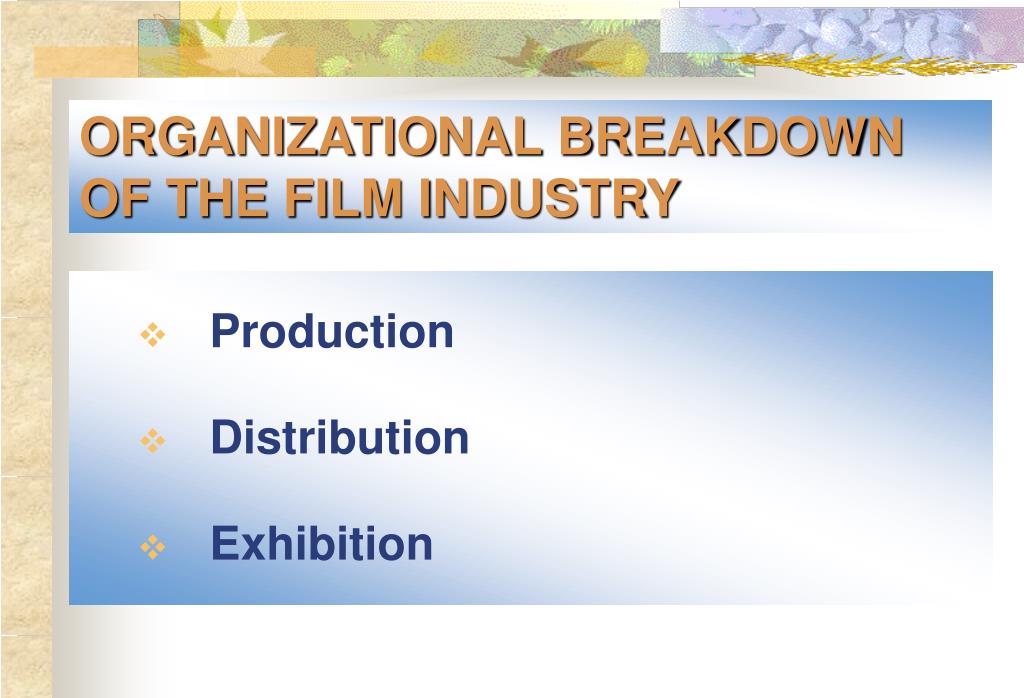 ORGANIZATIONAL BREAKDOWN OF THE FILM INDUSTRY

❖ Production

❖ Distribution

❖ Exhibition